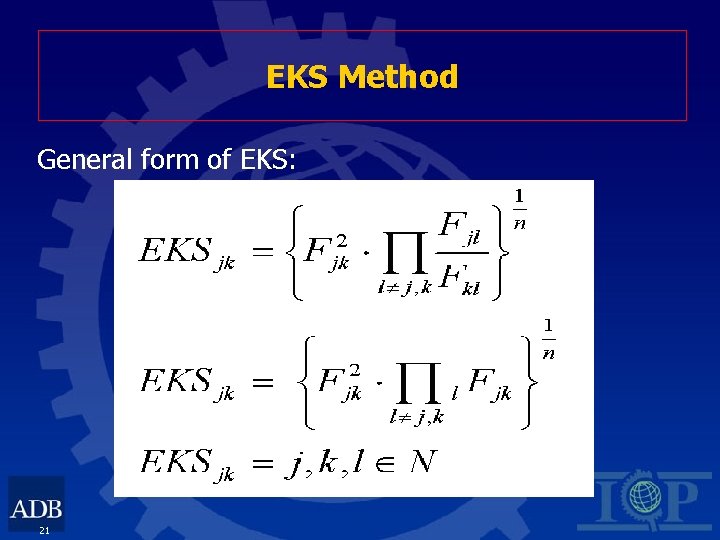 EKS Method

General form of EKS:

$EKS_{jk} = \left\{ F_{jk}^{2} \cdot \prod_{l \neq j,k} \frac{F_{jl}}{F_{kl}} \right\}^{\frac{1}{n}}$

$EKS_{jk} = \left\{ F_{jk}^{2} \cdot \prod_{l \neq j,k} {}_{l}F_{jk} \right\}^{\frac{1}{n}}$

$EKS_{jk} = j, k, l \in N$

ADB

21

ICP